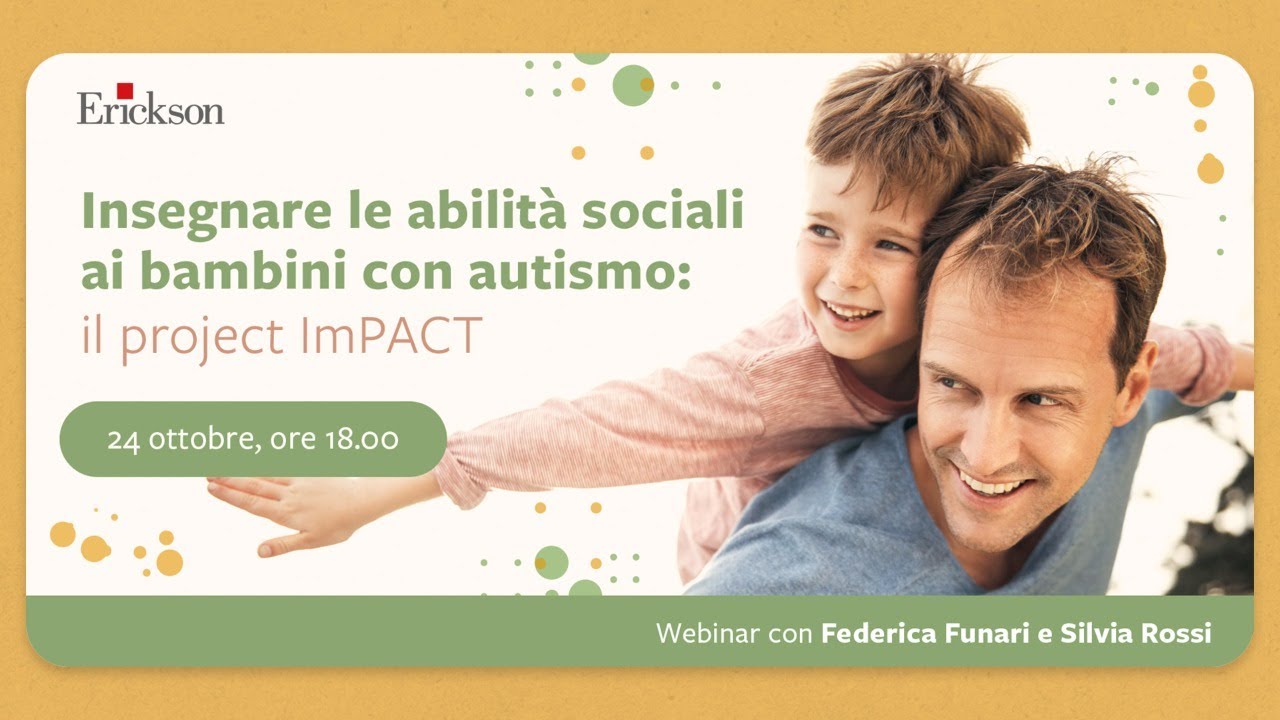 Erickson

Insegnare le abilità sociali ai bambini con autismo: il project ImPACT

24 ottobre, ore 18.00

Webinar con Federica Funari e Silvia Rossi